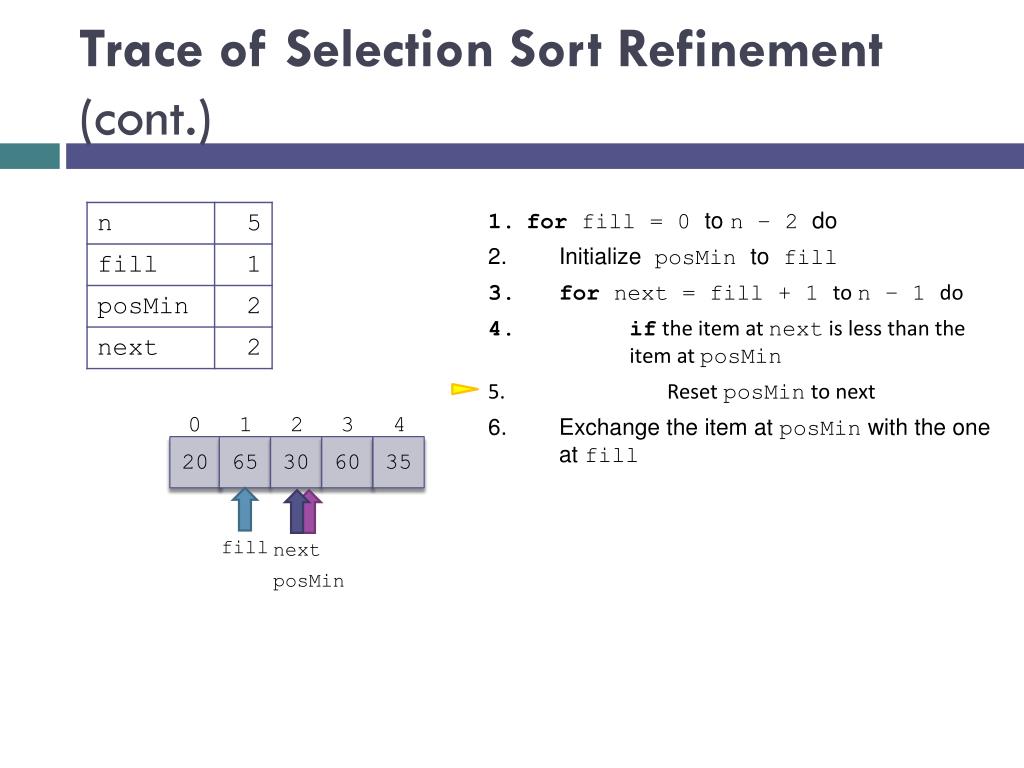 Trace of Selection Sort Refinement (cont.)

| n | 5 |
|---|---|
| fill | 1 |
| posMin | 2 |
| next | 2 |

| 0 | 1 | 2 | 3 | 4 |
|---|---|---|---|---|
| 20 | 65 | 30 | 60 | 35 |

fill next posMin

1. for fill = 0 to n – 2 do
2. Initialize posMin to fill
3. for next = fill + 1 to n – 1 do
4. if the item at next is less than the item at posMin
5. Reset posMin to next
6. Exchange the item at posMin with the one at fill